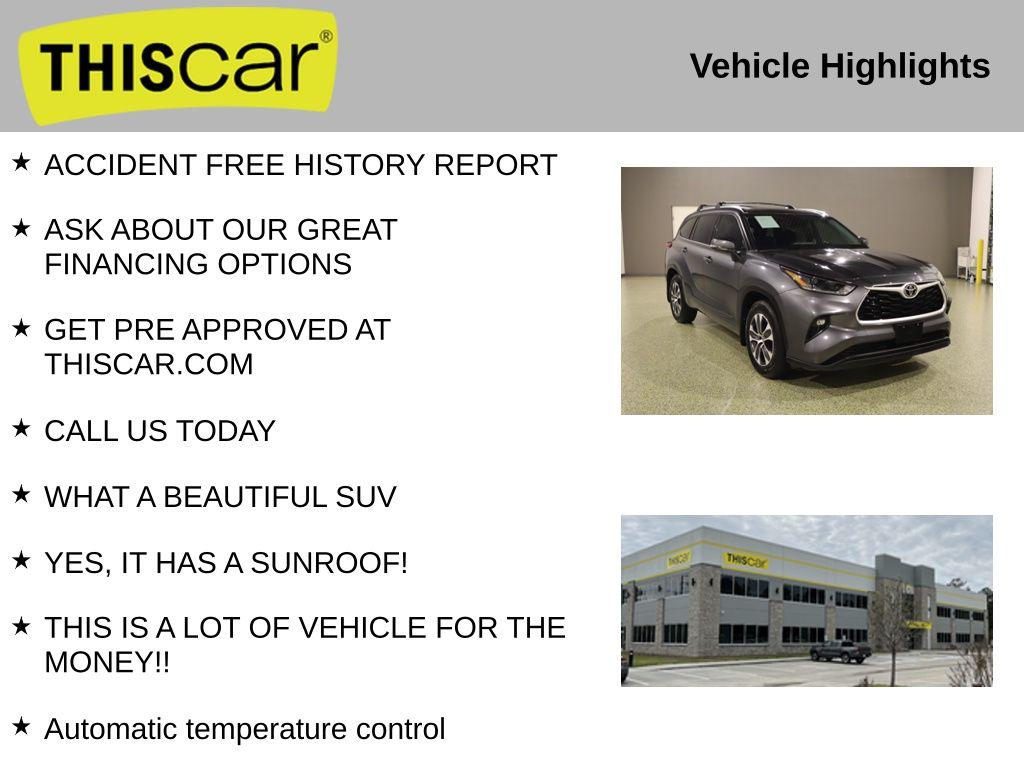 THIScar®

Vehicle Highlights

★ ACCIDENT FREE HISTORY REPORT

★ ASK ABOUT OUR GREAT FINANCING OPTIONS

★ GET PRE APPROVED AT THISCAR.COM

★ CALL US TODAY

★ WHAT A BEAUTIFUL SUV

★ YES, IT HAS A SUNROOF!

★ THIS IS A LOT OF VEHICLE FOR THE MONEY!!

★ Automatic temperature control

THIScar

THIScar